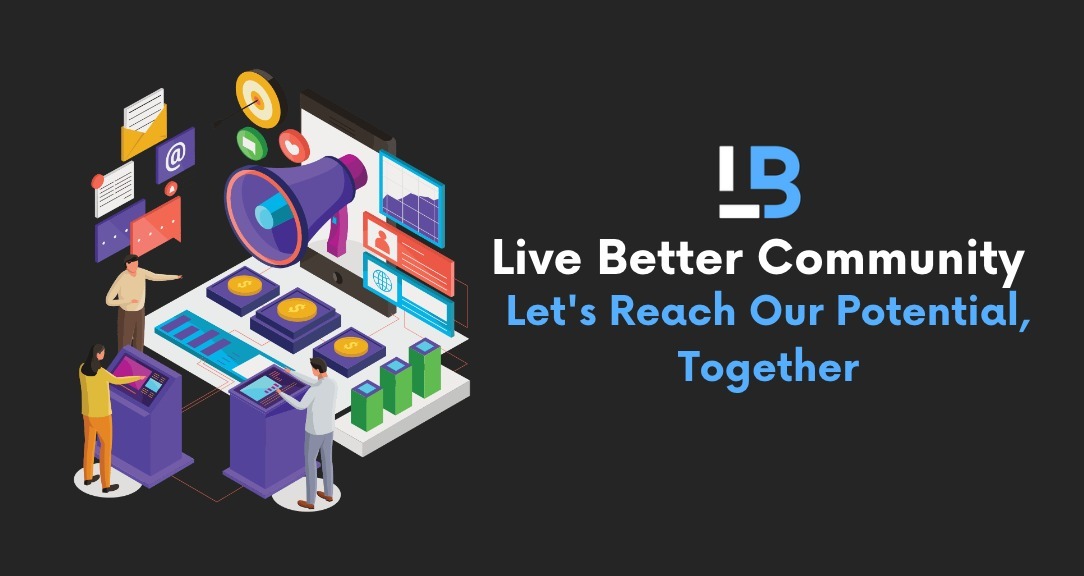 LB

Live Better Community

Let's Reach Our Potential, Together